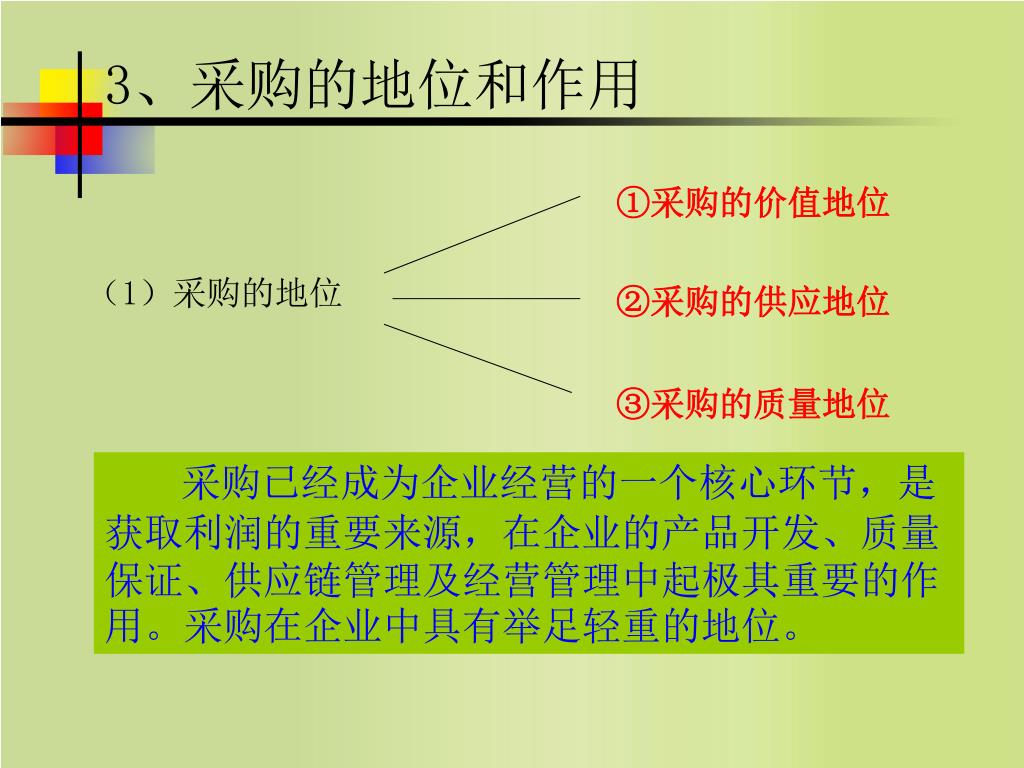 3、采购的地位和作用

（1）采购的地位

①采购的价值地位

②采购的供应地位

③采购的质量地位

采购已经成为企业经营的一个核心环节，是获取利润的重要来源，在企业的产品开发、质量保证、供应链管理及经营管理中起极其重要的作用。采购在企业中具有举足轻重的地位。